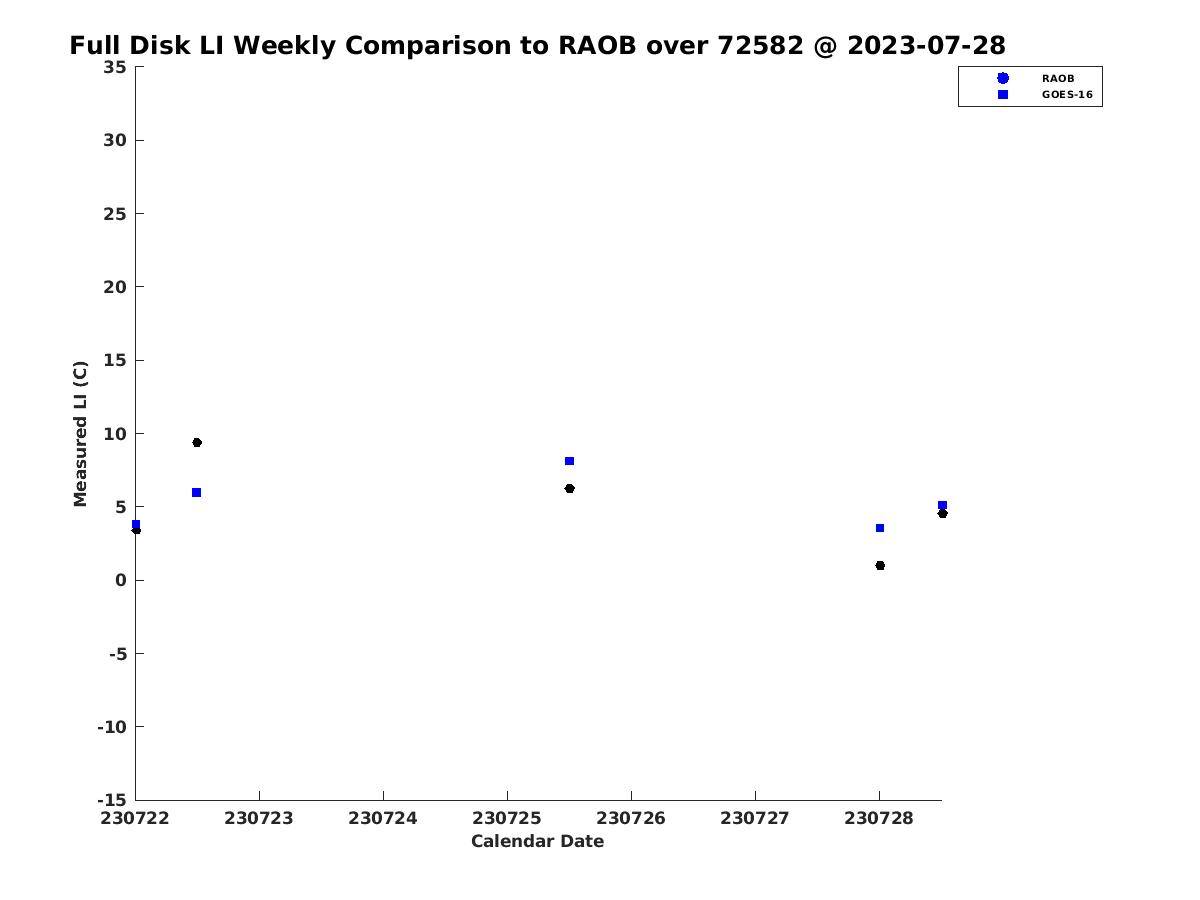 Full Disk LI Weekly Comparison to RAOB over 72582 @ 2023-07-28

RAOB
GOES-16

Measured LI (C)

35
30
25
20
15
10
5
0
-5
-10
-15

230722 230723 230724 230725 230726 230727 230728

Calendar Date